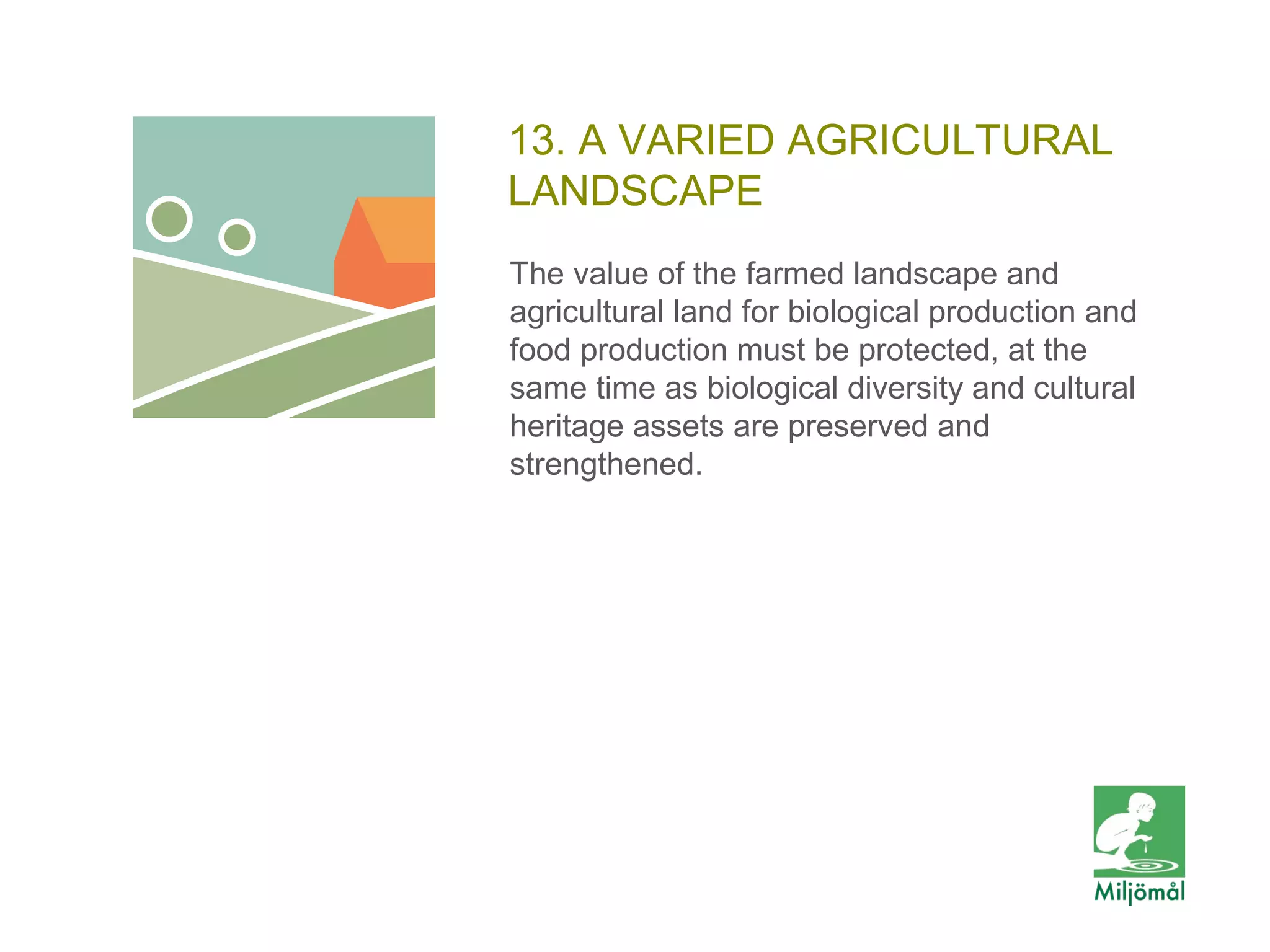 13. A VARIED AGRICULTURAL LANDSCAPE

The value of the farmed landscape and agricultural land for biological production and food production must be protected, at the same time as biological diversity and cultural heritage assets are preserved and strengthened.

Miljömål